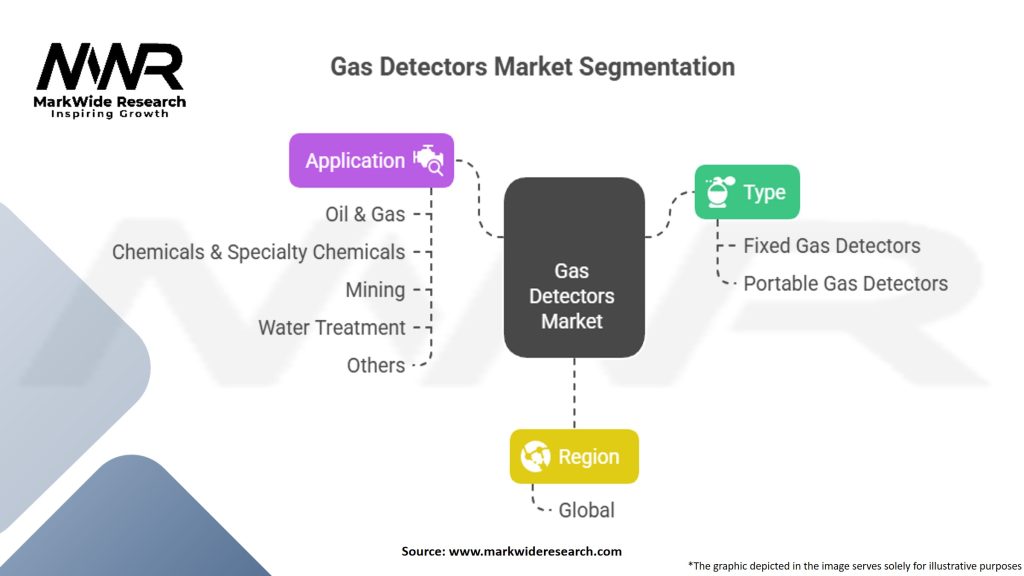 MWR
MarkWide Research
Inspiring Growth

Gas Detectors Market Segmentation

Application
Oil & Gas
Chemicals & Specialty Chemicals
Mining
Water Treatment
Others

Gas Detectors Market

Type
Fixed Gas Detectors
Portable Gas Detectors

Region
Global

Source: www.markwideresearch.com

*The graphic depicted in the image serves solely for illustrative purposes